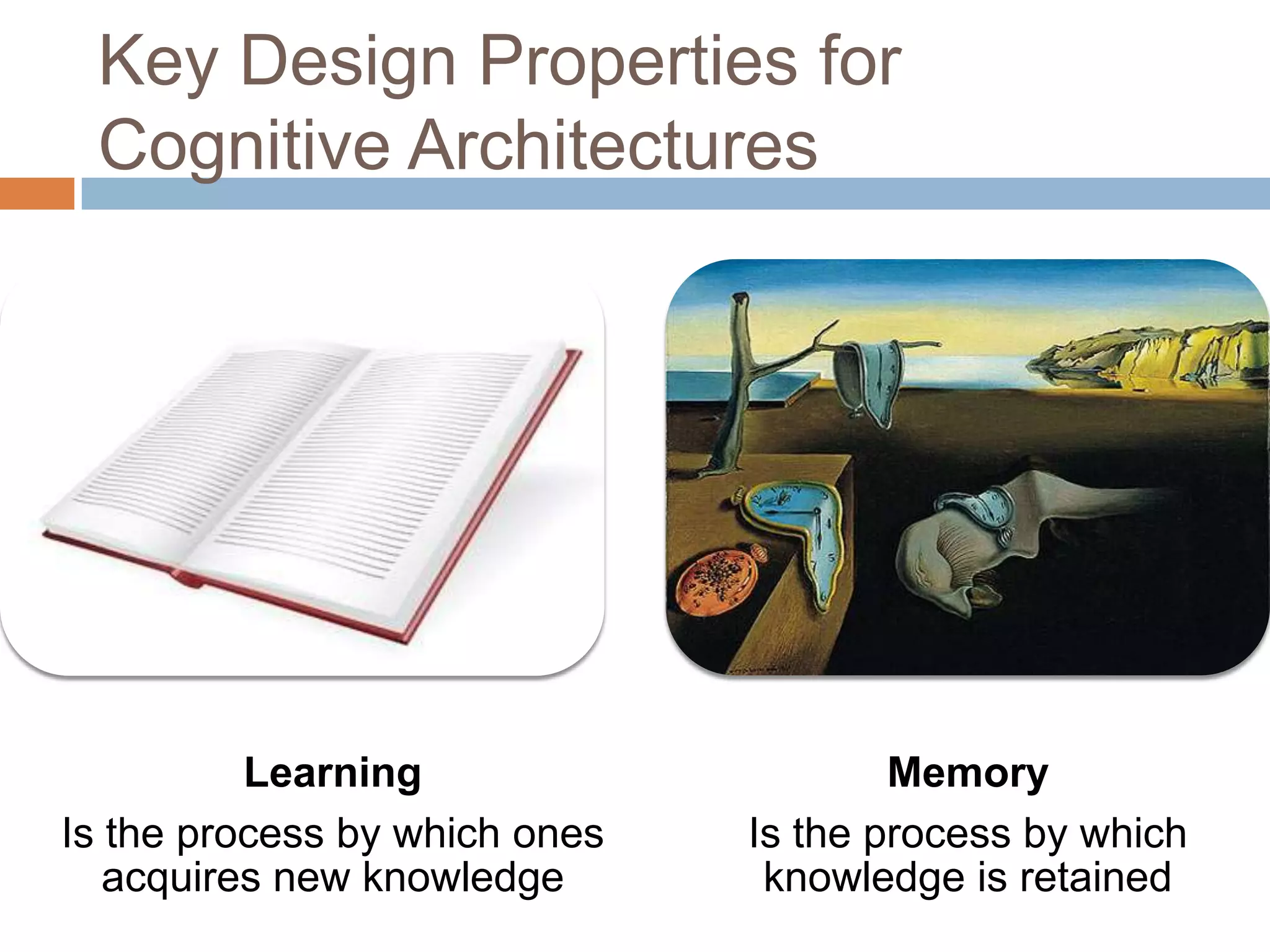 Key Design Properties for Cognitive Architectures

Learning
Is the process by which ones acquires new knowledge

Memory
Is the process by which knowledge is retained